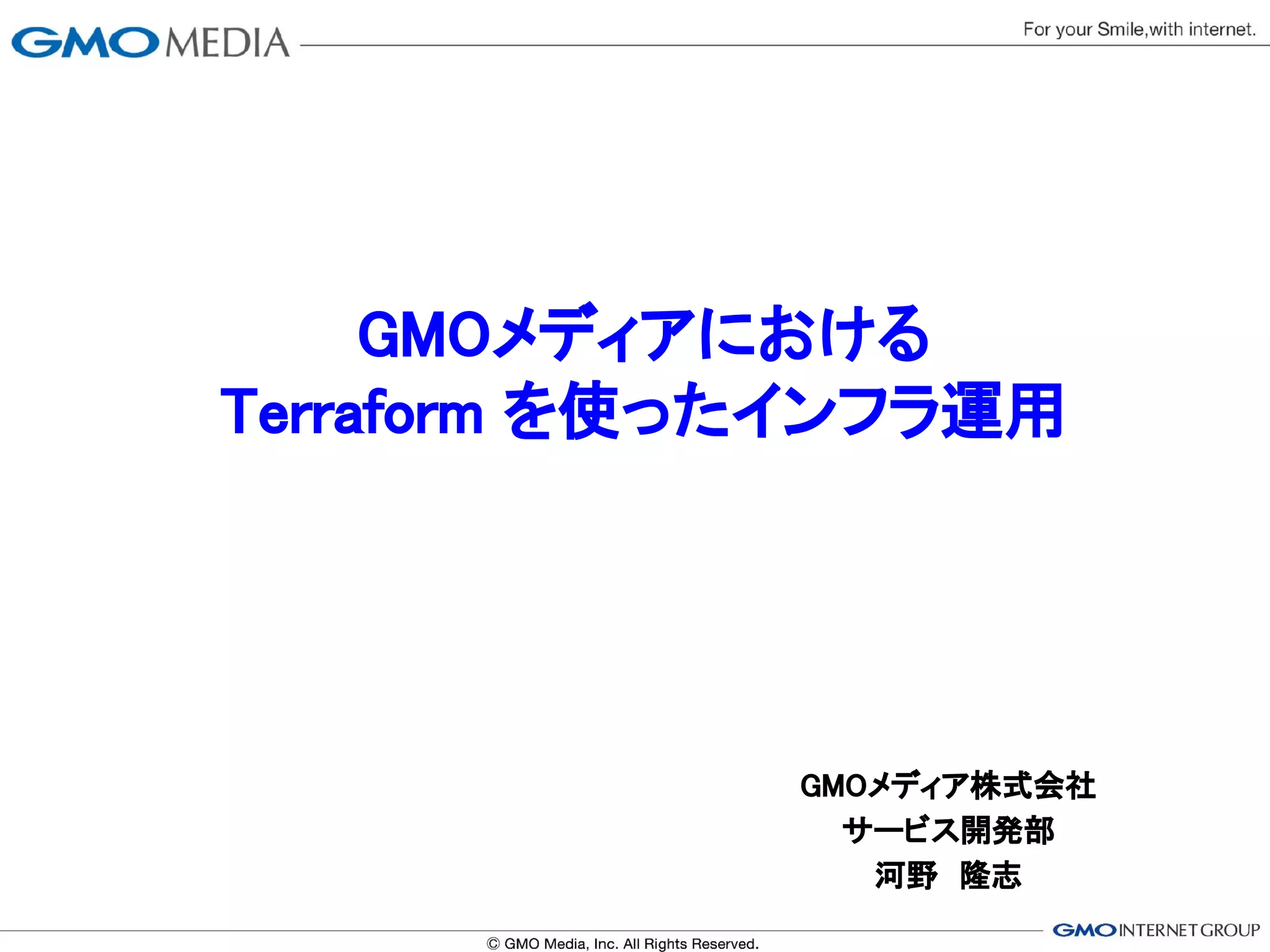 GMO MEDIA

For your Smile,with internet.

GMOメディアにおける
Terraform を使ったインフラ運用

GMOメディア株式会社
サービス開発部
河野　隆志

© GMO Media, Inc. All Rights Reserved.

GMO INTERNET GROUP